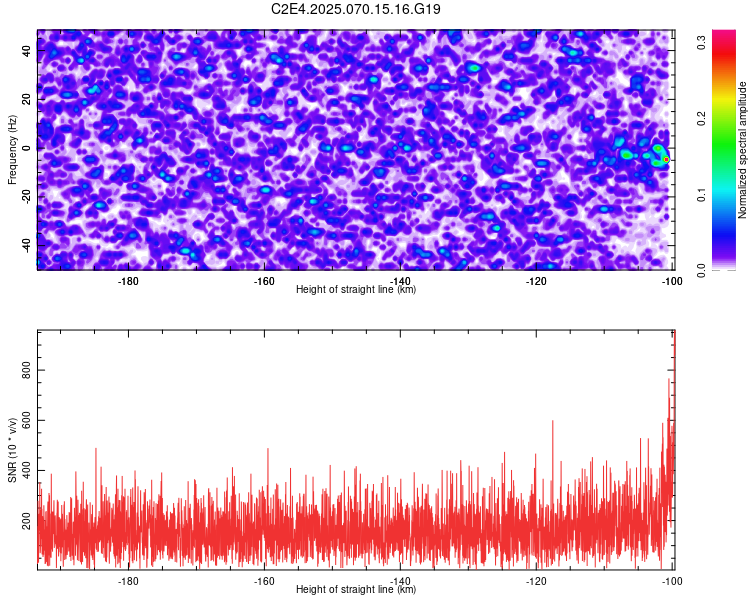 C2E4.2025.070.15.16.G19

Frequency (Hz)
40
20
0
-20
-40
-180
-160
-140
-120
-100
Height of straight line (km)

Normalized spectral amplitude
0.0
0.1
0.2
0.3

SNR (10 * v/v)
800
600
400
200
-180
-160
-140
-120
-100
Height of straight line (km)